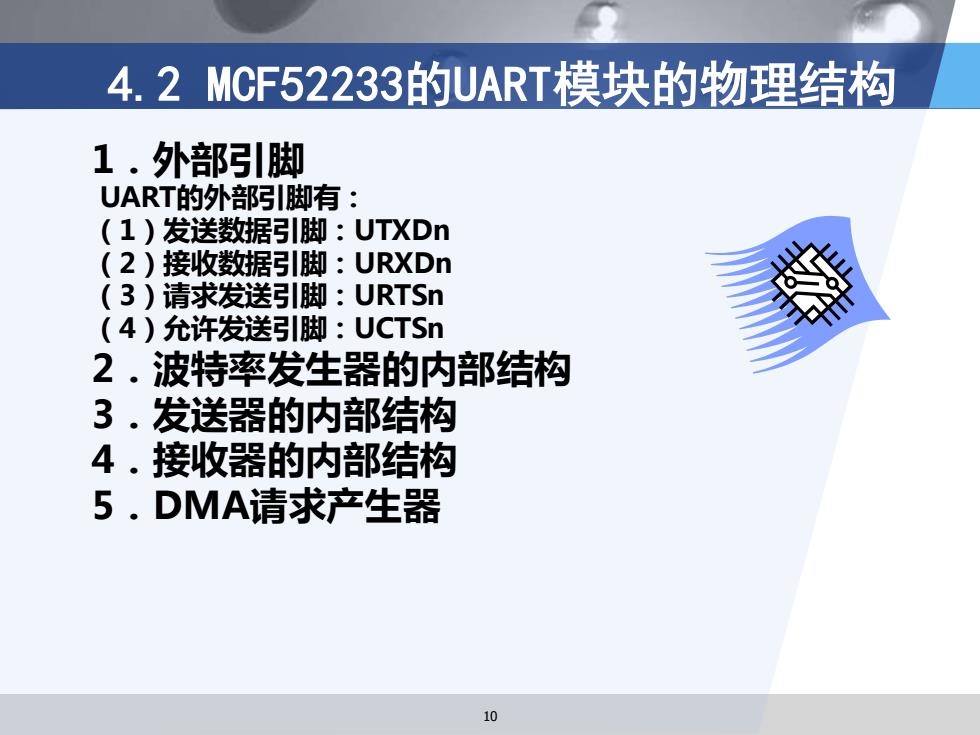 4.2 MCF52233的UART模块的物理结构

1．外部引脚

UART的外部引脚有：
（1）发送数据引脚：UTXDn
（2）接收数据引脚：URXDn
（3）请求发送引脚：URTSn
（4）允许发送引脚：UCTSn

2．波特率发生器的内部结构

3．发送器的内部结构

4．接收器的内部结构

5．DMA请求产生器

10